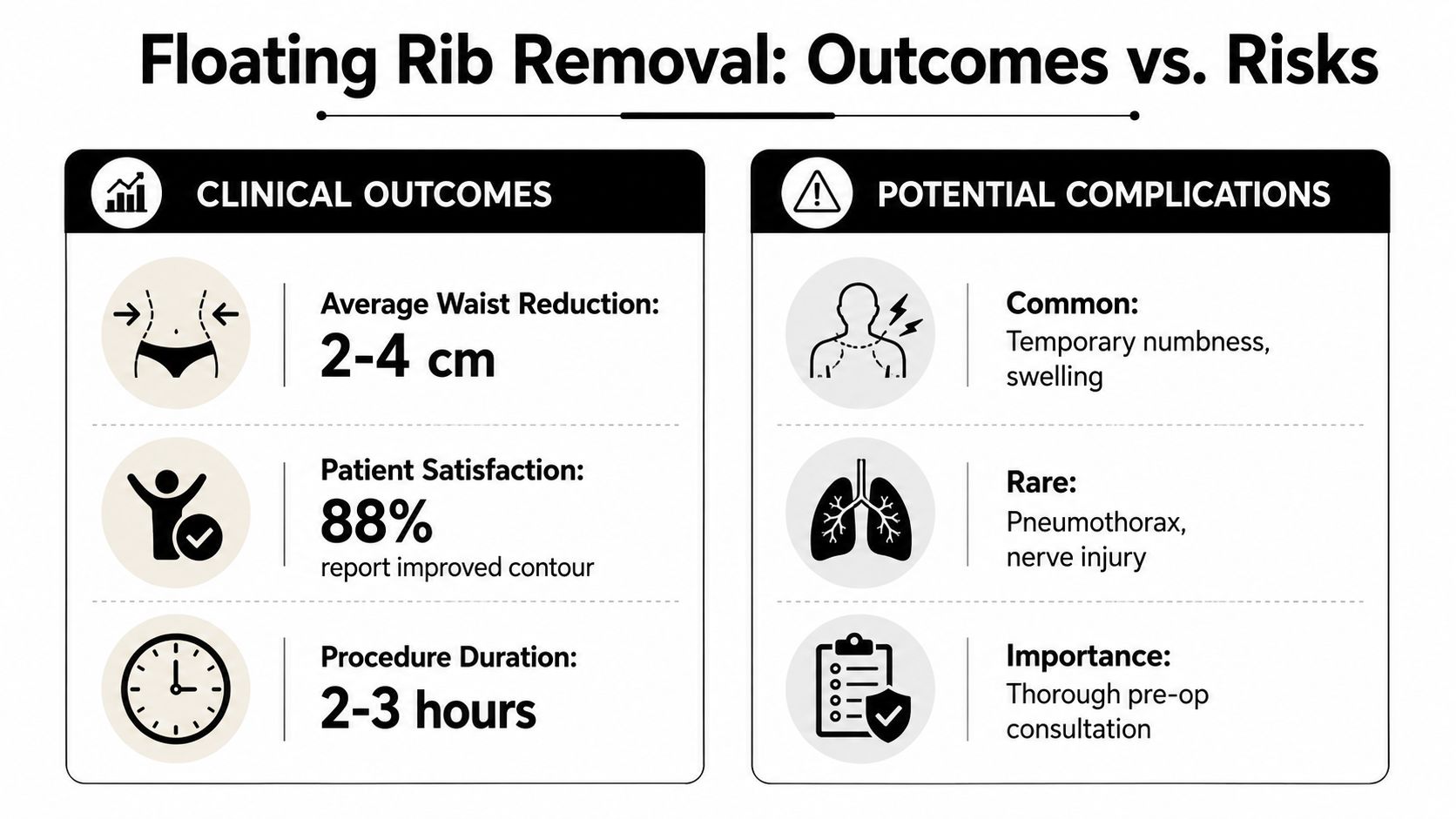 Floating Rib Removal: Outcomes vs. Risks

CLINICAL OUTCOMES

Average Waist Reduction:
2-4 cm

Patient Satisfaction:
88%
report improved contour

Procedure Duration:
2-3 hours

POTENTIAL COMPLICATIONS

Common:
Temporary numbness, swelling

Rare:
Pneumothorax, nerve injury

Importance:
Thorough pre-op consultation